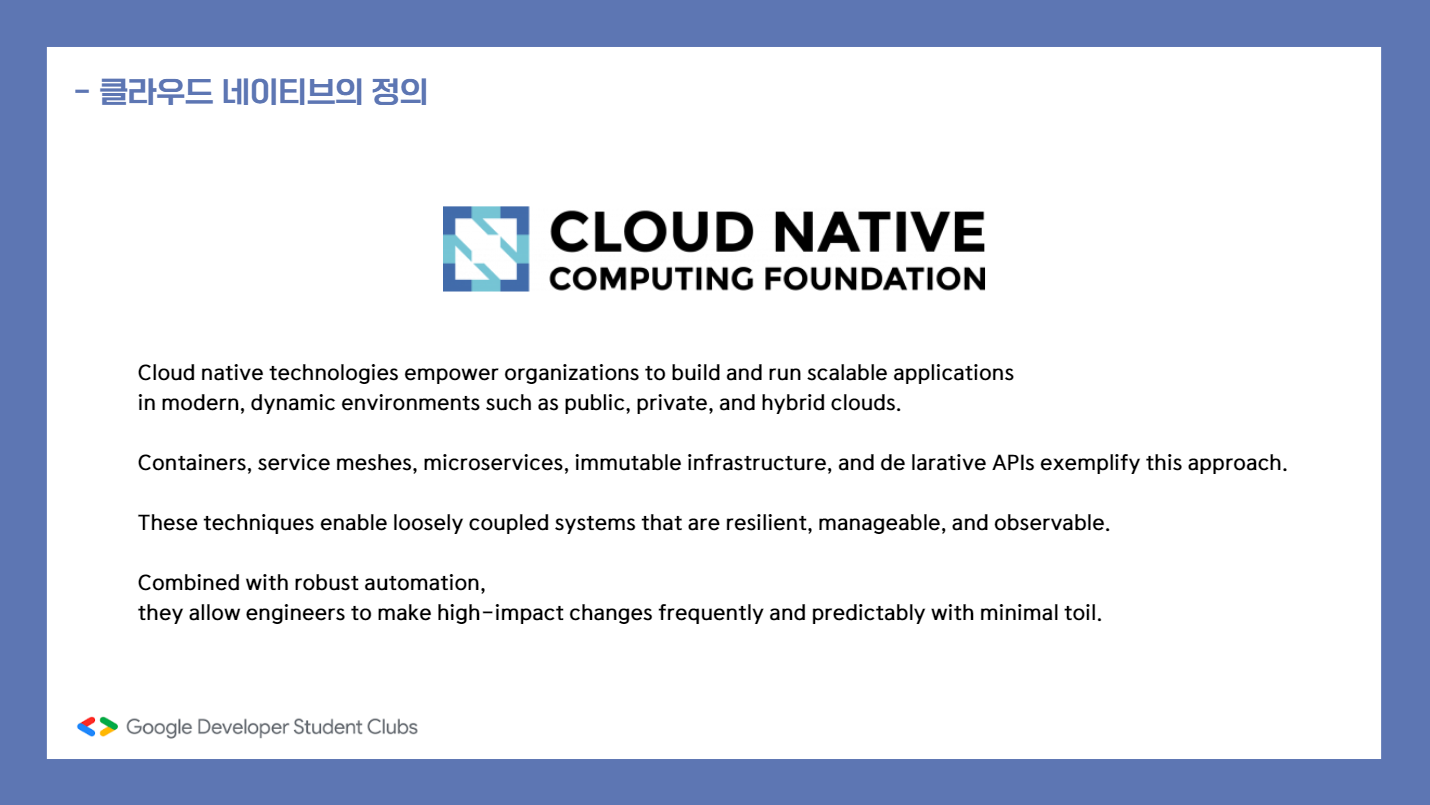 - 클라우드 네이티브의 정의

CLOUD NATIVE
COMPUTING FOUNDATION

Cloud native technologies empower organizations to build and run scalable applications in modern, dynamic environments such as public, private, and hybrid clouds.

Containers, service meshes, microservices, immutable infrastructure, and de larative APIs exemplify this approach.

These techniques enable loosely coupled systems that are resilient, manageable, and observable.

Combined with robust automation,
they allow engineers to make high-impact changes frequently and predictably with minimal toil.

Google Developer Student Clubs